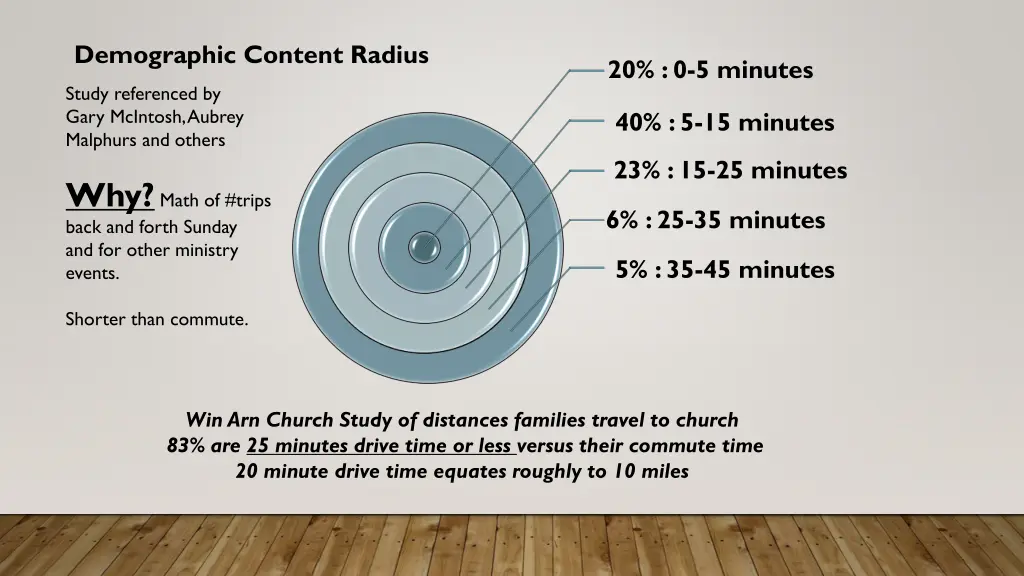 Demographic Content Radius

Study referenced by Gary McIntosh, Aubrey Malphurs and others

Why? Math of #trips back and forth Sunday and for other ministry events.

Shorter than commute.

20% : 0-5 minutes

40% : 5-15 minutes

23% : 15-25 minutes

6% : 25-35 minutes

5% : 35-45 minutes

Win Arn Church Study of distances families travel to church
83% are 25 minutes drive time or less versus their commute time
20 minute drive time equates roughly to 10 miles